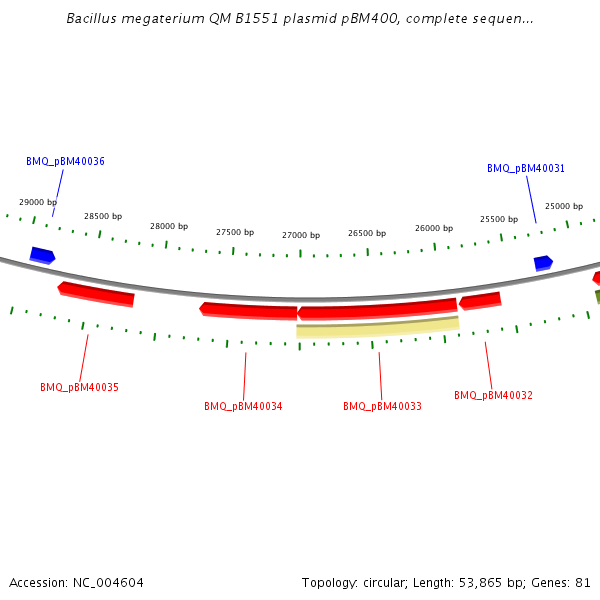 Bacillus megaterium QM B1551 plasmid pBM400, complete sequen...

BMQ_pBM40036

BMQ_pBM40031

29000 bp

28500 bp

28000 bp

27500 bp

27000 bp

26500 bp

26000 bp

25500 bp

25000 bp

BMQ_pBM40035

BMQ_pBM40034

BMQ_pBM40033

BMQ_pBM40032

Accession: NC_004604

Topology: circular; Length: 53,865 bp; Genes: 81